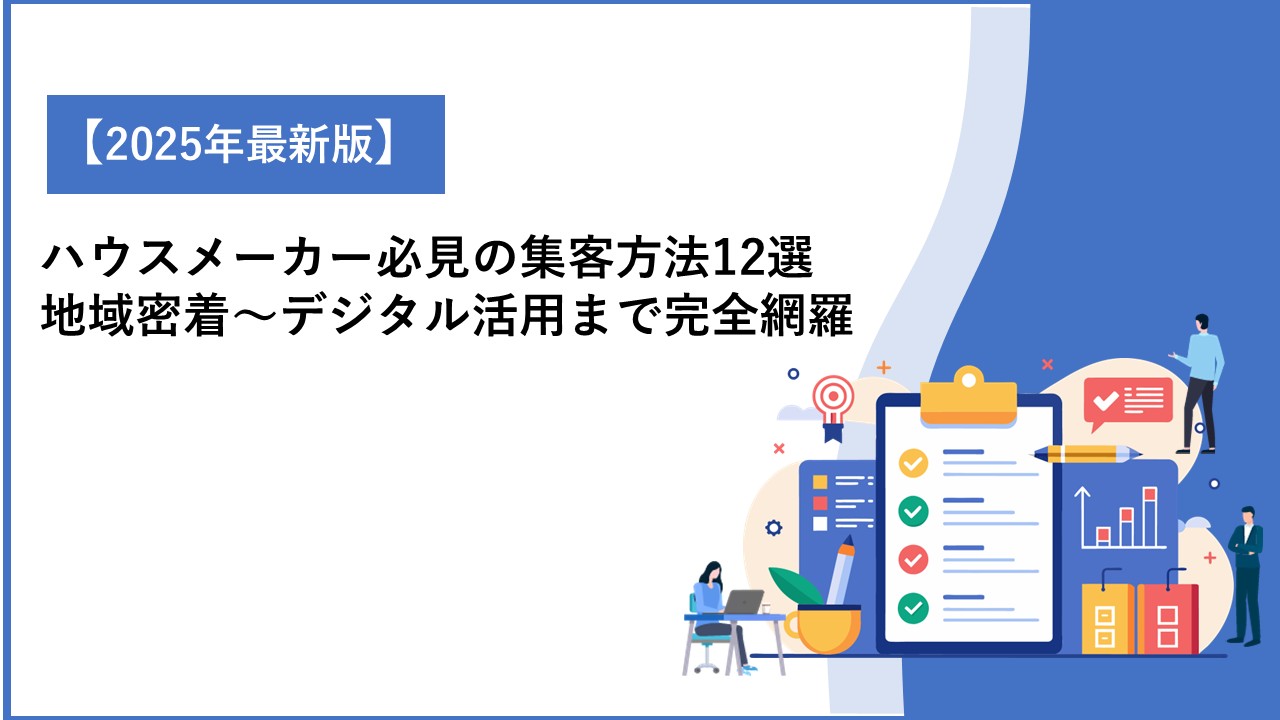 【2025年最新版】

ハウスメーカー必見の集客方法12選
地域密着～デジタル活用まで完全網羅